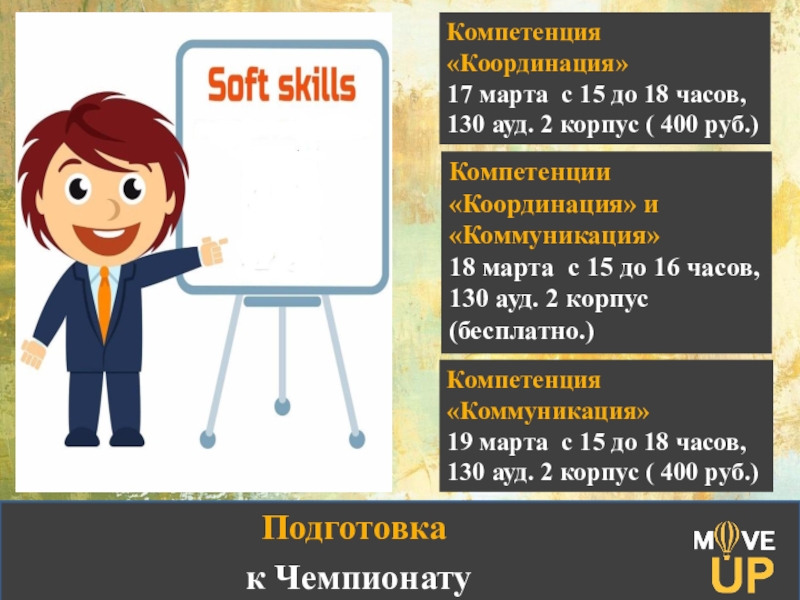 Soft skills

Компетенция «Координация»
17 марта с 15 до 18 часов, 130 ауд. 2 корпус ( 400 руб.)

Компетенции «Координация» и «Коммуникация»
18 марта с 15 до 16 часов, 130 ауд. 2 корпус (бесплатно.)

Компетенция «Коммуникация»
19 марта с 15 до 18 часов, 130 ауд. 2 корпус ( 400 руб.)

Подготовка
к Чемпионату

MOVE UP